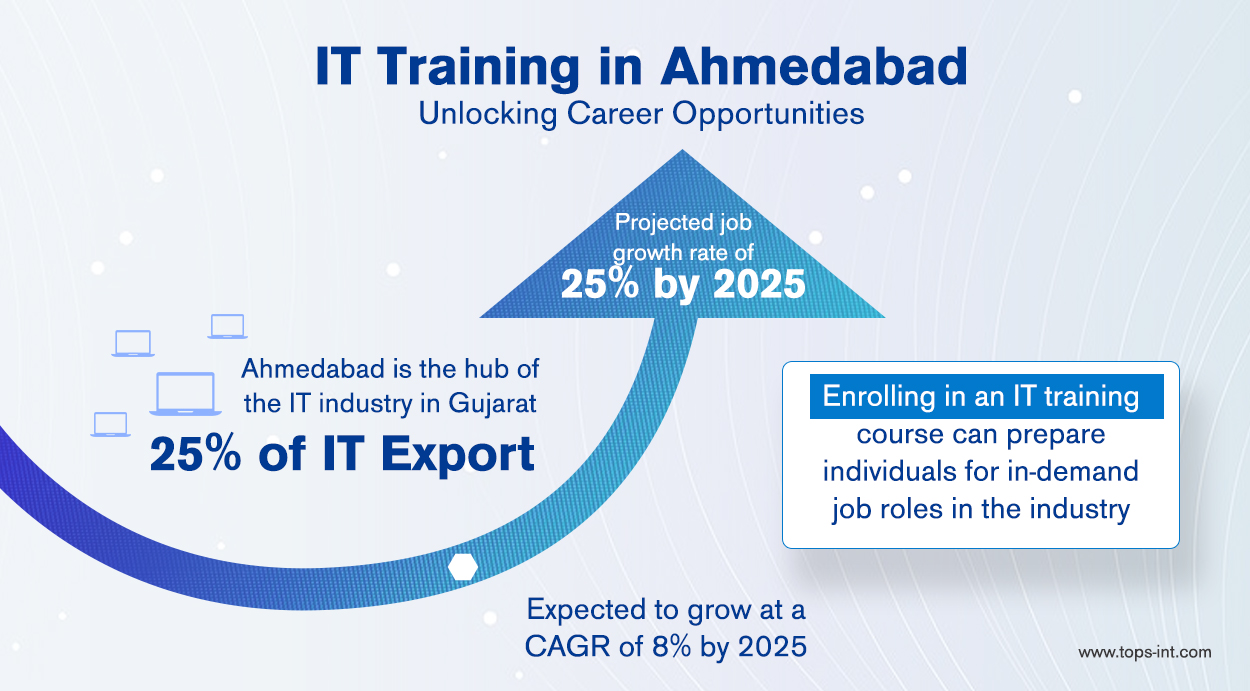 IT Training in Ahmedabad
Unlocking Career Opportunities

Projected job growth rate of
25% by 2025

Ahmedabad is the hub of the IT industry in Gujarat
25% of IT Export

Enrolling in an IT training course can prepare individuals for in-demand job roles in the industry

Expected to grow at a CAGR of 8% by 2025

www.tops-int.com